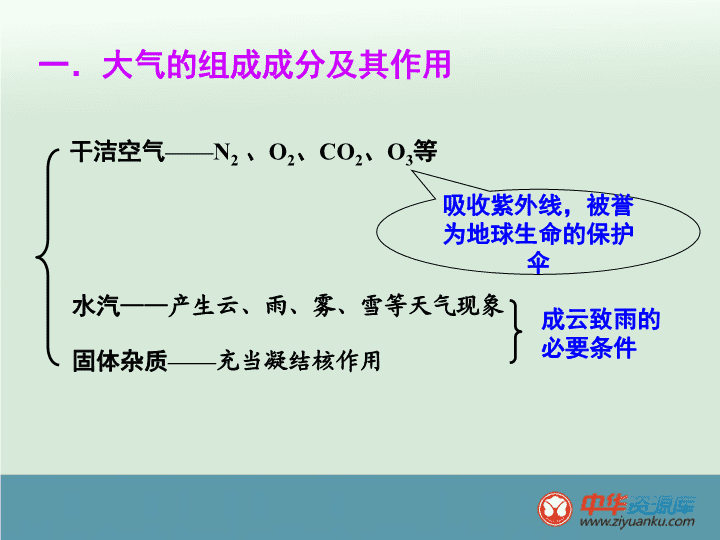 一．大气的组成成分及其作用

干洁空气——$N_2$ 、$O_2$、$CO_2$、$O_3$等

吸收紫外线，被誉为地球生命的保护伞

水汽——产生云、雨、雾、雪等天气现象

固体杂质——充当凝结核作用

成云致雨的必要条件

中华资源库
www.ziyuanku.com